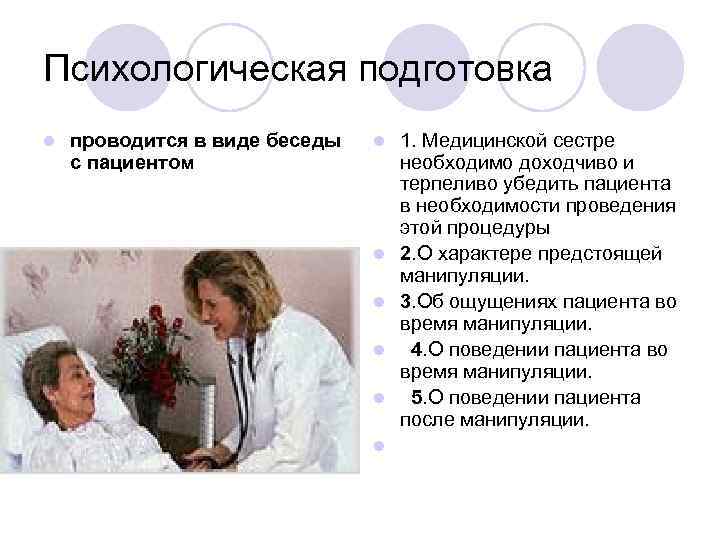 Психологическая подготовка

проводится в виде беседы с пациентом

1. Медицинской сестре необходимо доходчиво и терпеливо убедить пациента в необходимости проведения этой процедуры

2.О характере предстоящей манипуляции.

3.Об ощущениях пациента во время манипуляции.

4.О поведении пациента во время манипуляции.

5.О поведении пациента после манипуляции.